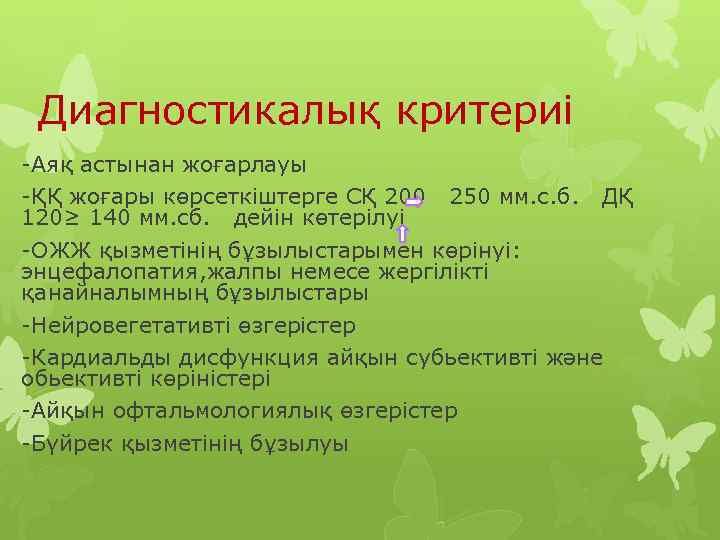 Диагностикалық критериі

-Аяқ астынан жоғарлауы

-ҚҚ жоғары көрсеткіштерге СҚ 200 250 мм.с.б. ДҚ 120≥ 140 мм.сб. дейін көтерілуі

-ОЖЖ қызметінің бұзылыстарымен көрінуі: энцефалопатия,жалпы немесе жергілікті қанайналымның бұзылыстары

-Нейровегетативті өзгерістер

-Кардиальды дисфункция айқын субьективті және обьективті көріністері

-Айқын офтальмологиялық өзгерістер

-Бүйрек қызметінің бұзылуы